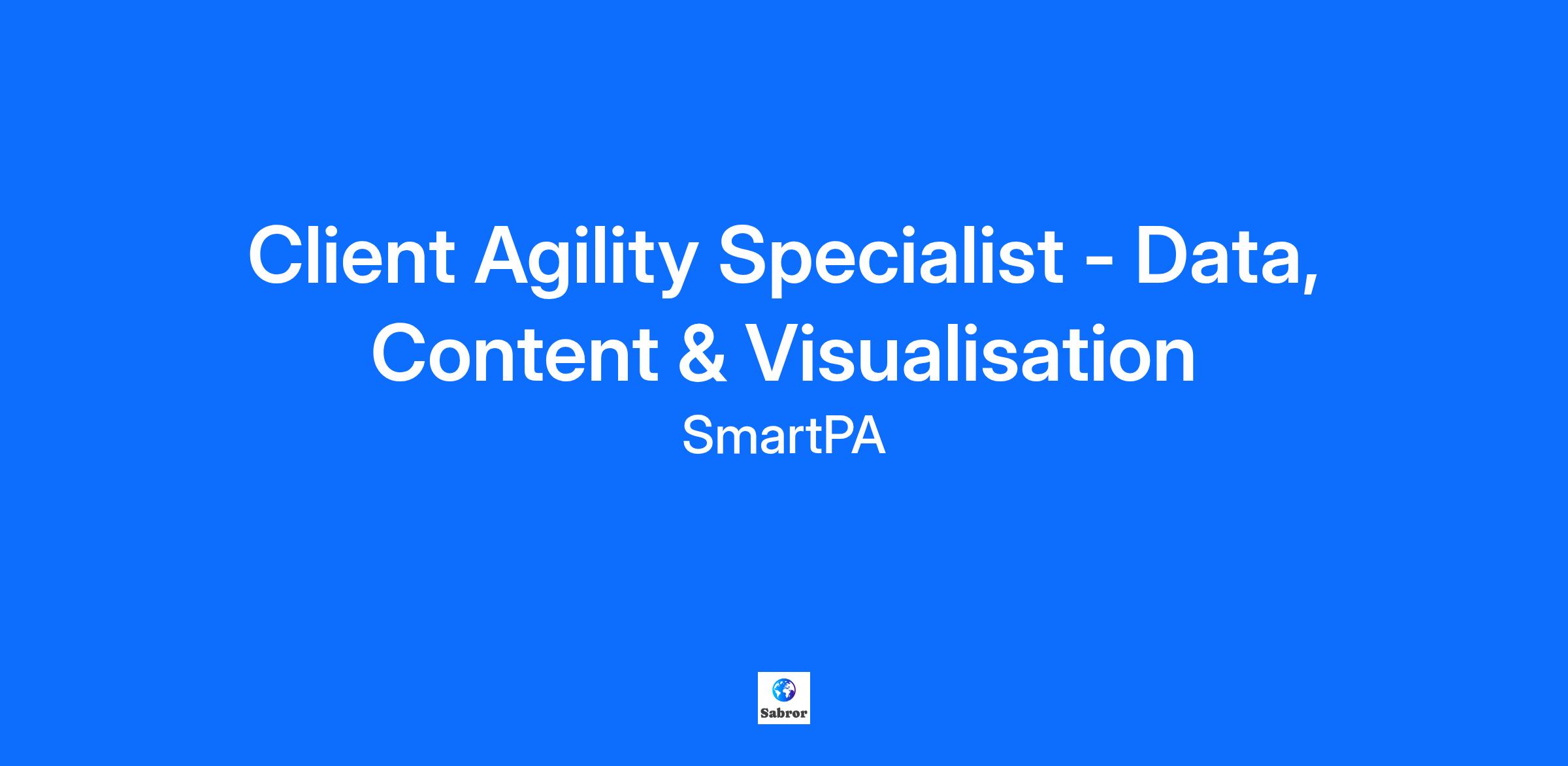 Client Agility Specialist - Data, Content & Visualisation

SmartPA

Sabror